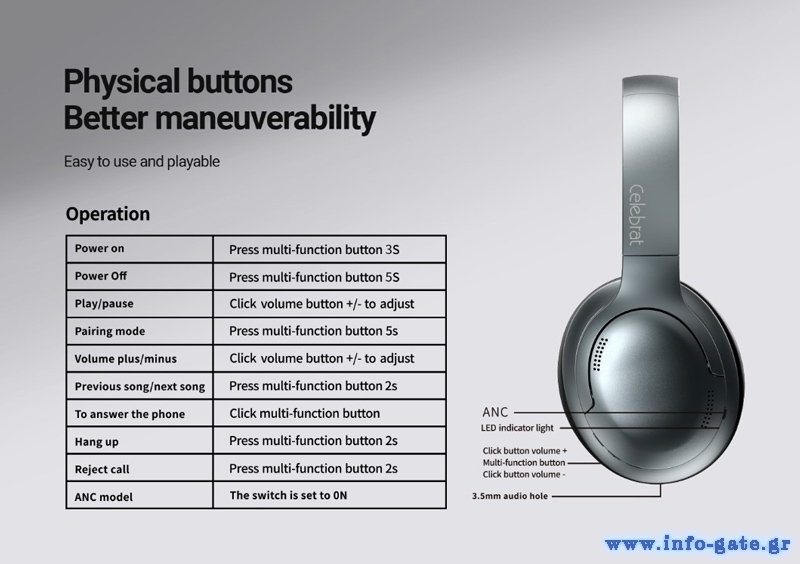 Physical buttons
Better maneuverability

Easy to use and playable

Operation

| Power on | Press multi-function button 3S |
|---|---|
| Power Off | Press multi-function button 5S |
| Play/pause | Click volume button +/- to adjust |
| Pairing mode | Press multi-function button 5s |
| Volume plus/minus | Click volume button +/- to adjust |
| Previous song/next song | Press multi-function button 2s |
| To answer the phone | Click multi-function button |
| Hang up | Press multi-function button 2s |
| Reject call | Press multi-function button 2s |
| ANC model | The switch is set to 0N |

Celebrat

ANC
LED indicator light
Click button volume +
Multi-function button
Click button volume -
3.5mm audio hole

www.info-gate.gr